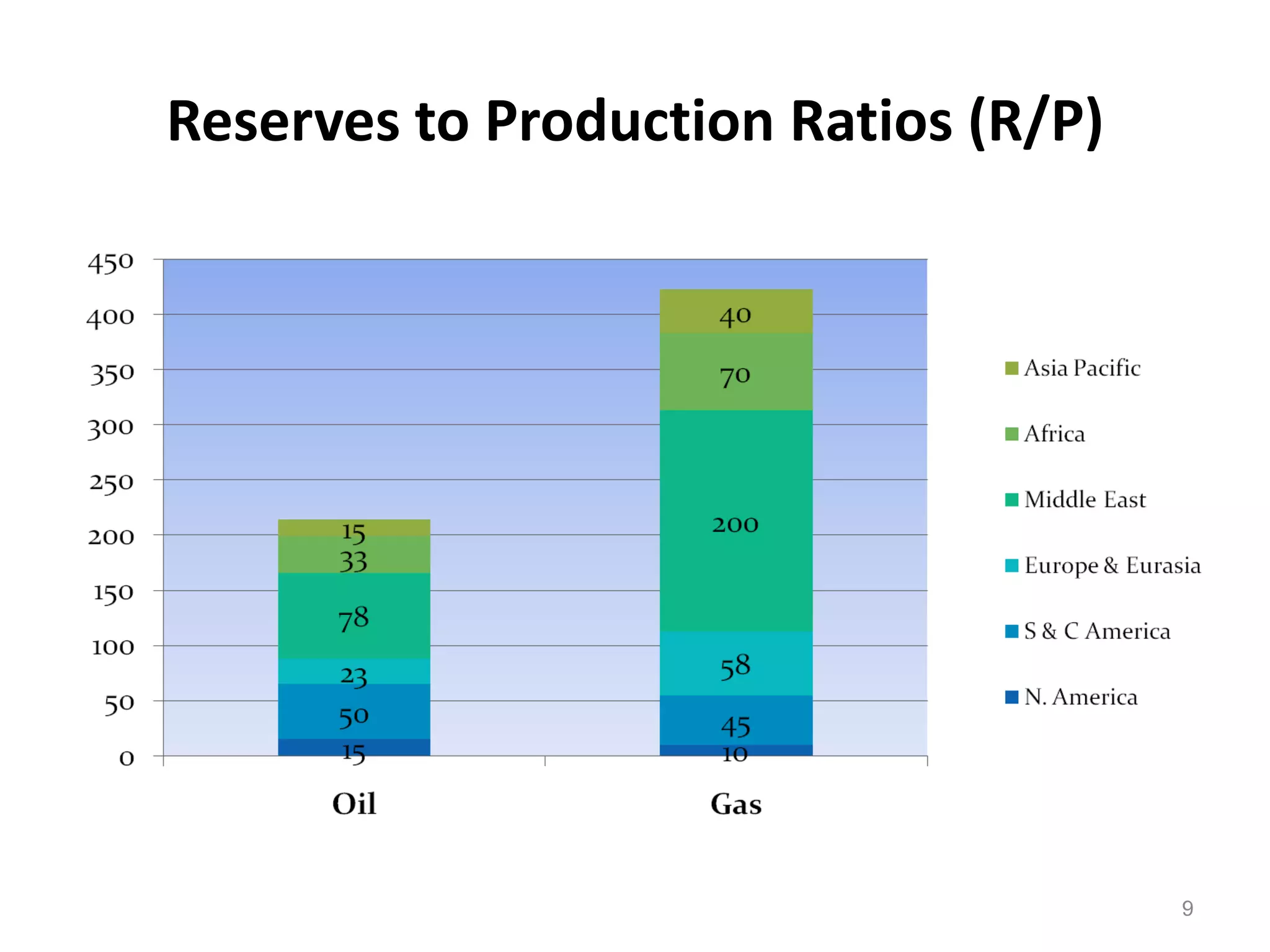 Reserves to Production Ratios (R/P)

450
400
350
300
250
200
150
100
50
0

15
33
78
23
50
15

40
70
200
58
45
10

Oil
Gas

Asia Pacific
Africa
Middle East
Europe & Eurasia
S & C America
N. America

9